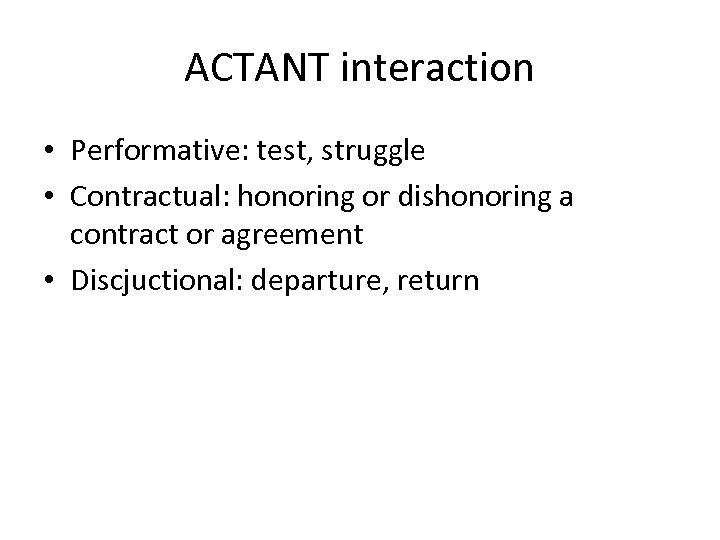 ACTANT interaction

• Performative: test, struggle
• Contractual: honoring or dishonoring a contract or agreement
• Discjuctional: departure, return